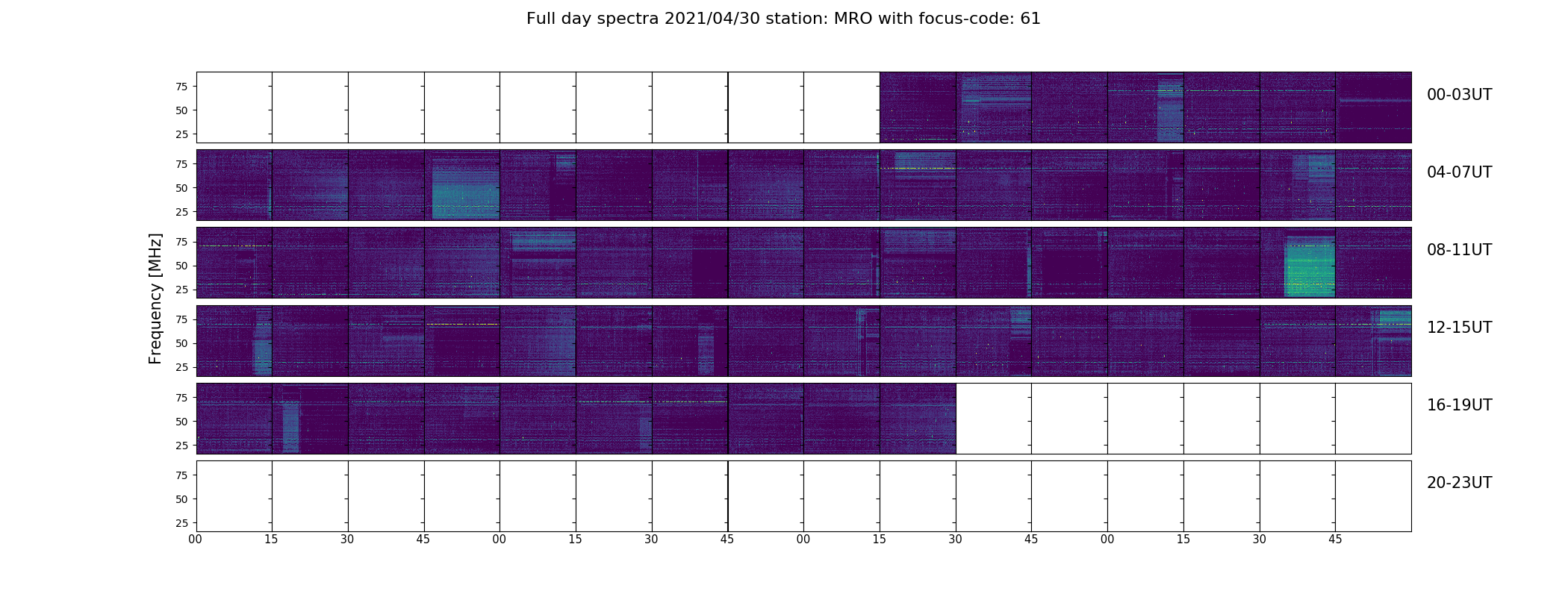 Full day spectra 2021/04/30 station: MRO with focus-code: 61

Frequency [MHz]

75
50
25
00-03UT

75
50
25
04-07UT

75
50
25
08-11UT

75
50
25
12-15UT

75
50
25
16-19UT

75
50
25
20-23UT

00 15 30 45 00 15 30 45 00 15 30 45 00 15 30 45